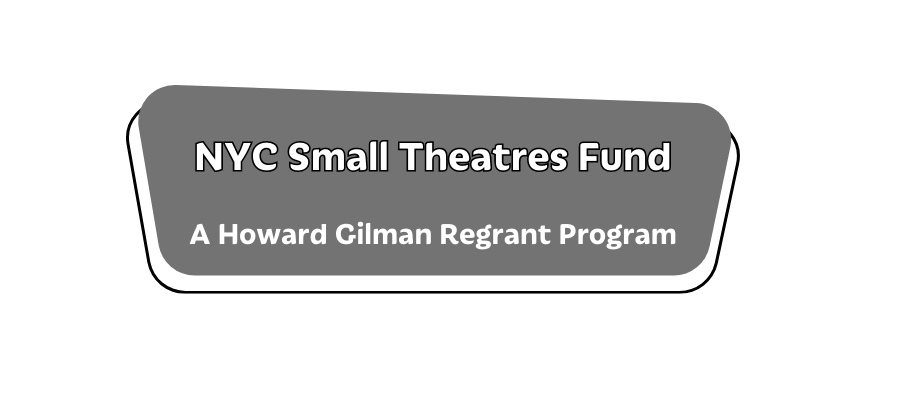 NYC Small Theatres Fund

A Howard Gilman Regrant Program